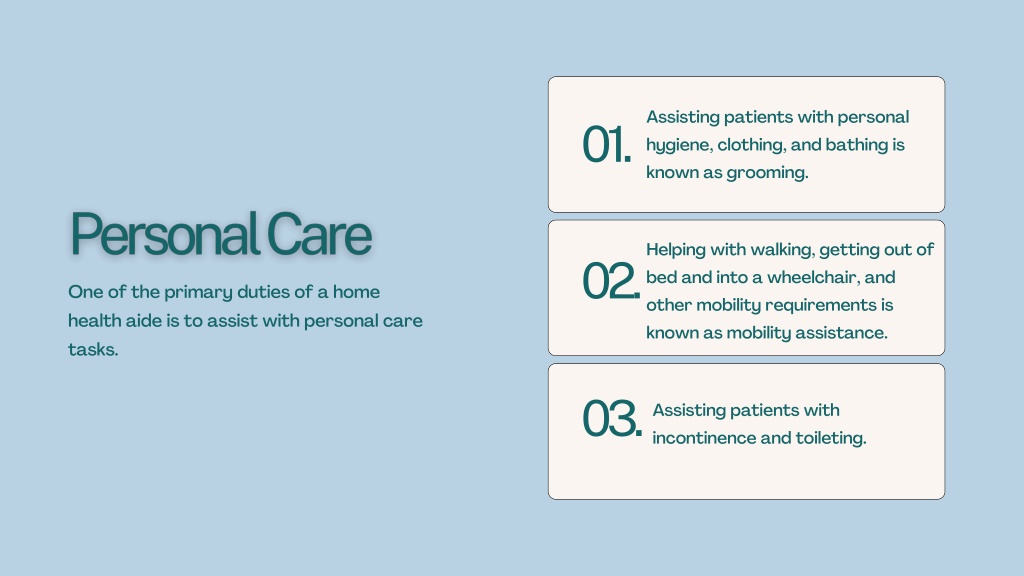 Personal Care

One of the primary duties of a home health aide is to assist with personal care tasks.

01. Assisting patients with personal hygiene, clothing, and bathing is known as grooming.

02. Helping with walking, getting out of bed and into a wheelchair, and other mobility requirements is known as mobility assistance.

03. Assisting patients with incontinence and toileting.